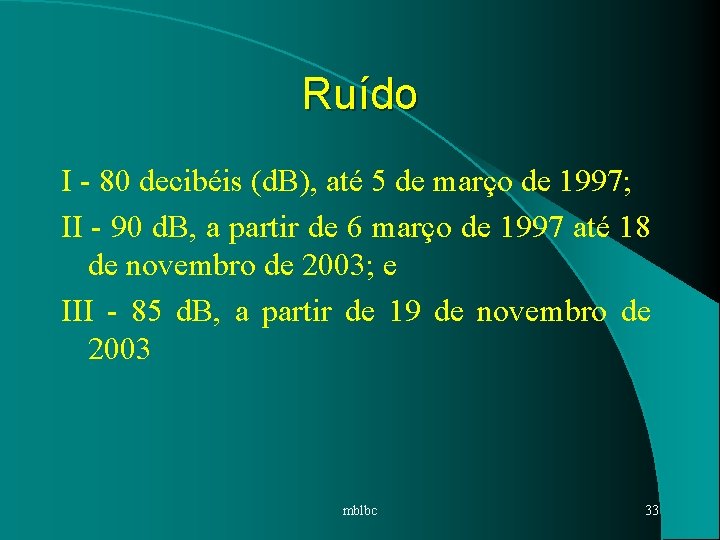 Ruído

I - 80 decibéis (dB), até 5 de março de 1997;

II - 90 dB, a partir de 6 março de 1997 até 18 de novembro de 2003; e

III - 85 dB, a partir de 19 de novembro de 2003

mblbc

33